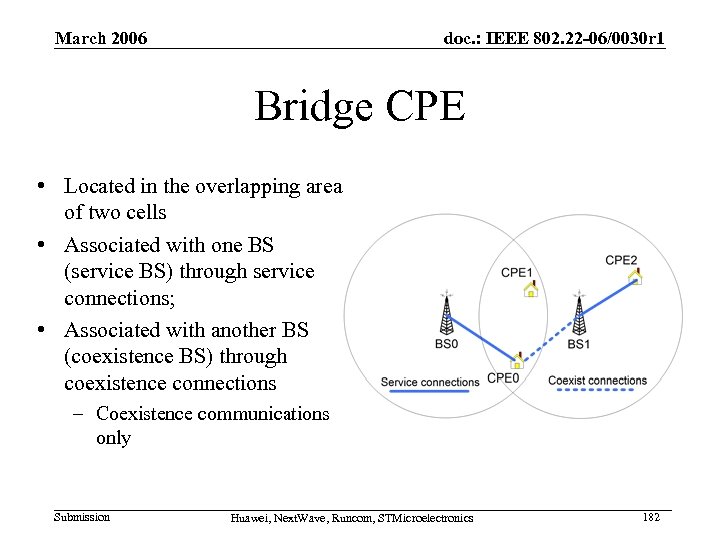 March 2006

doc.: IEEE 802.22-06/0030r1

Bridge CPE

• Located in the overlapping area of two cells
• Associated with one BS (service BS) through service connections;
• Associated with another BS (coexistence BS) through coexistence connections
  – Coexistence communications only

CPE1
CPE2
BS0
BS1
CPE0
Service connections
Coexist connections

Submission

Huawei, NextWave, Runcom, STMicroelectronics

182